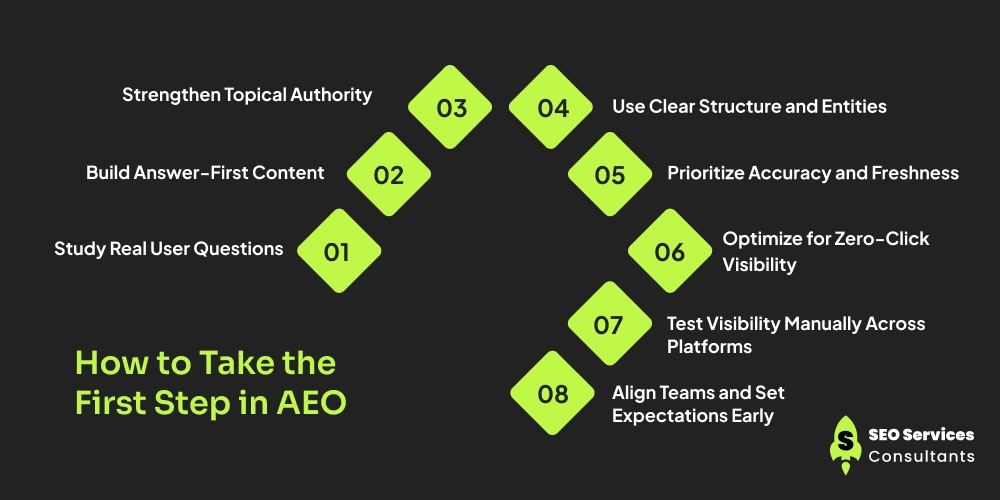 How to Take the First Step in AEO

01 Study Real User Questions

02 Build Answer-First Content

03 Strengthen Topical Authority

04 Use Clear Structure and Entities

05 Prioritize Accuracy and Freshness

06 Optimize for Zero-Click Visibility

07 Test Visibility Manually Across Platforms

08 Align Teams and Set Expectations Early

S SEO Services Consultants